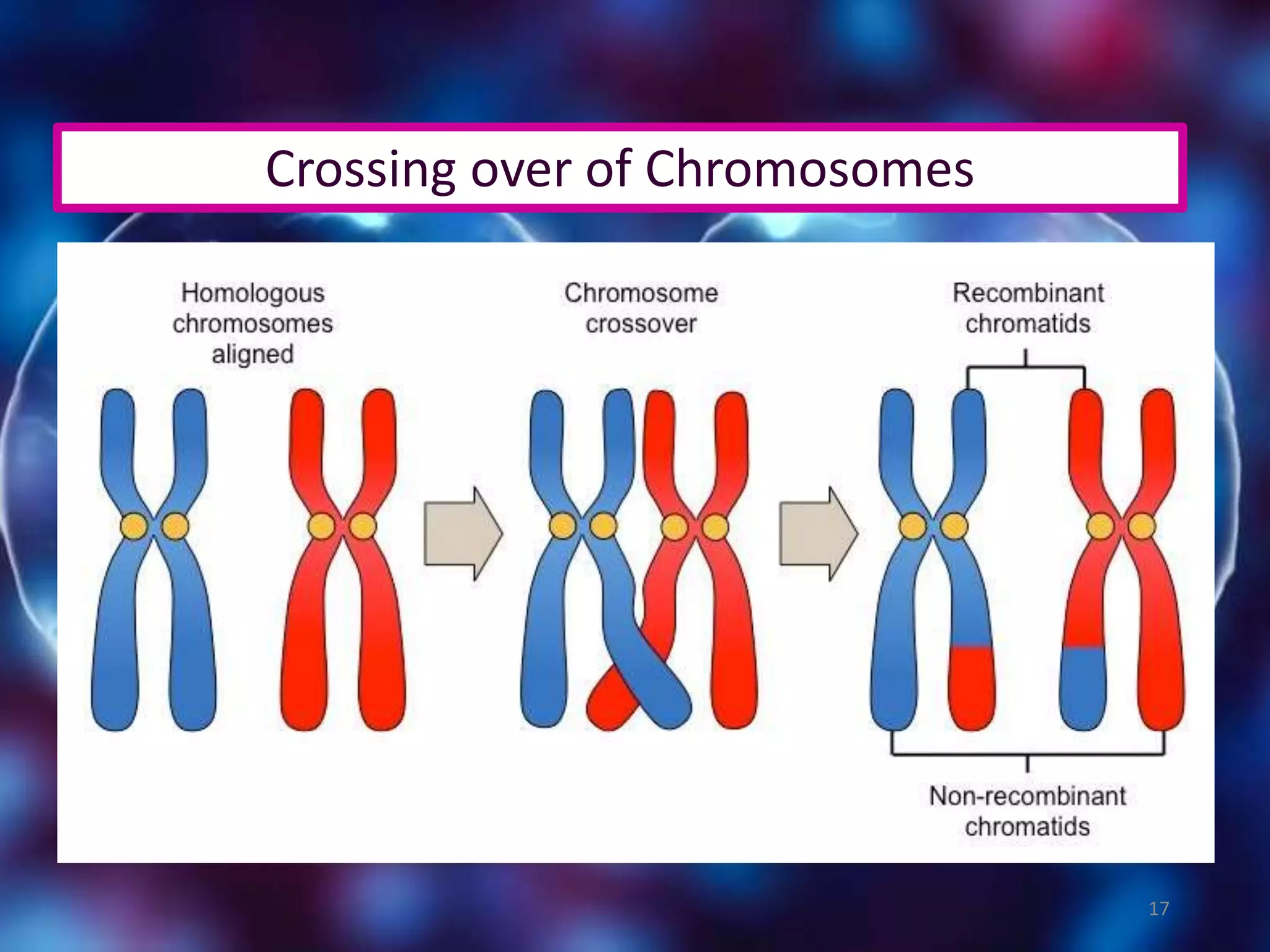 Crossing over of Chromosomes

Homologous chromosomes aligned

Chromosome crossover

Recombinant chromatids

Non-recombinant chromatids

17